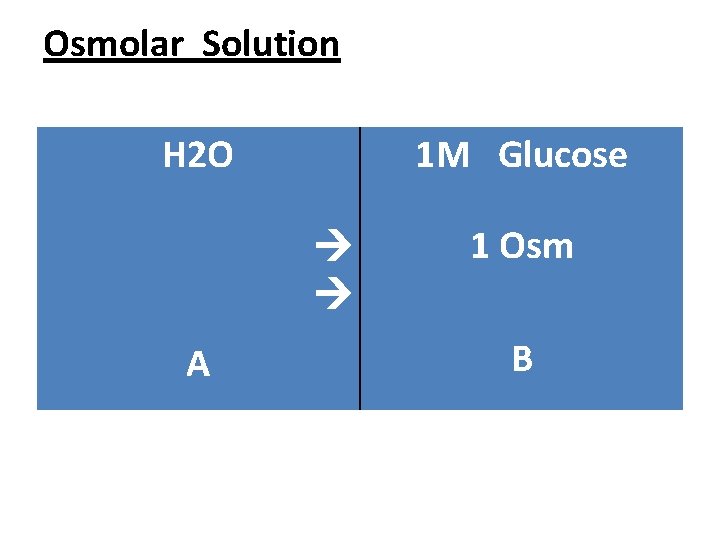 Osmolar Solution

H2O

→
→

A

1M Glucose

1 Osm

B